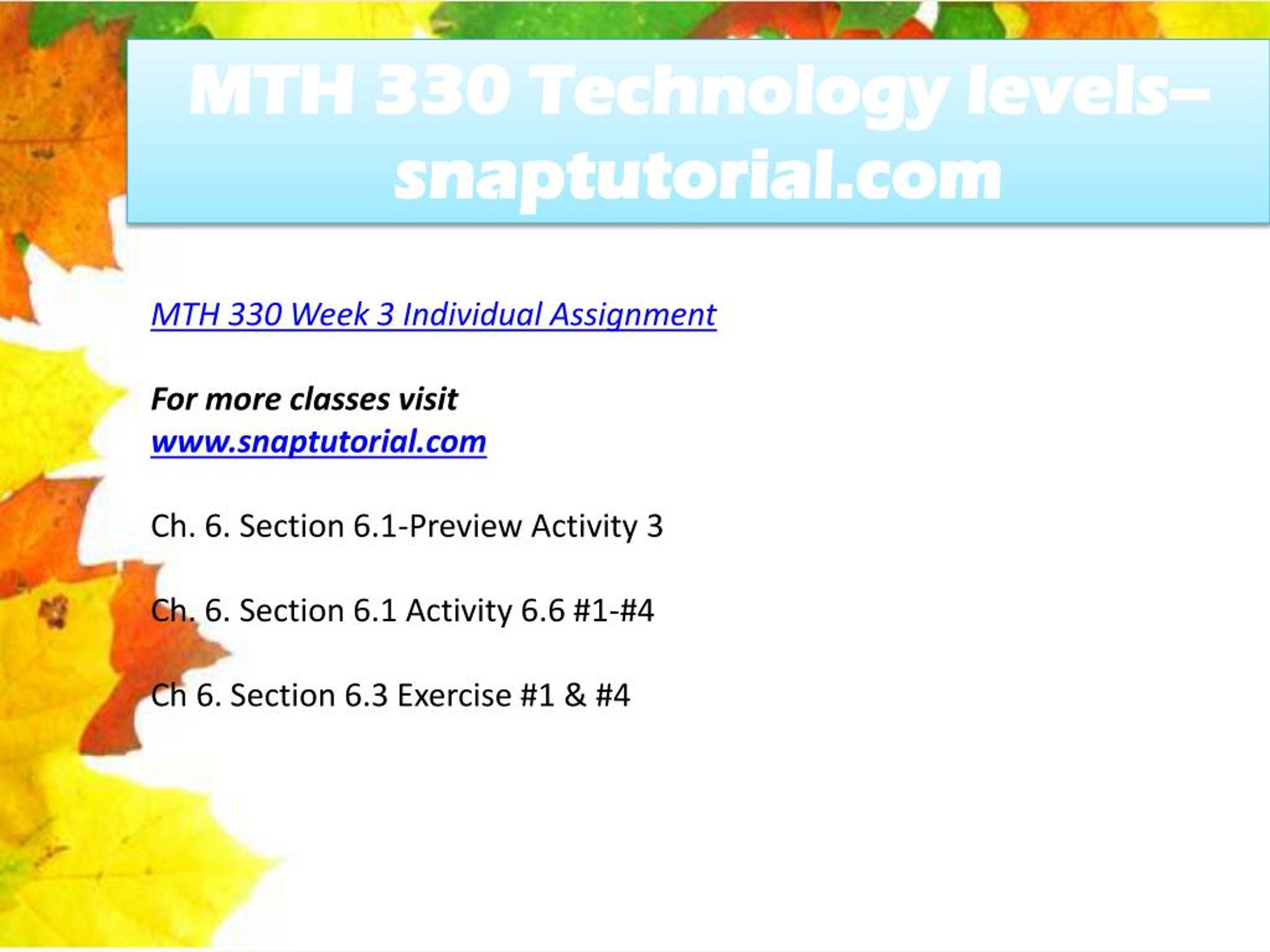 MTH 330 Technology levels–snaptutorial.com

MTH 330 Week 3 Individual Assignment

For more classes visit
www.snaptutorial.com

Ch. 6. Section 6.1-Preview Activity 3

Ch. 6. Section 6.1 Activity 6.6 #1-#4

Ch 6. Section 6.3 Exercise #1 & #4